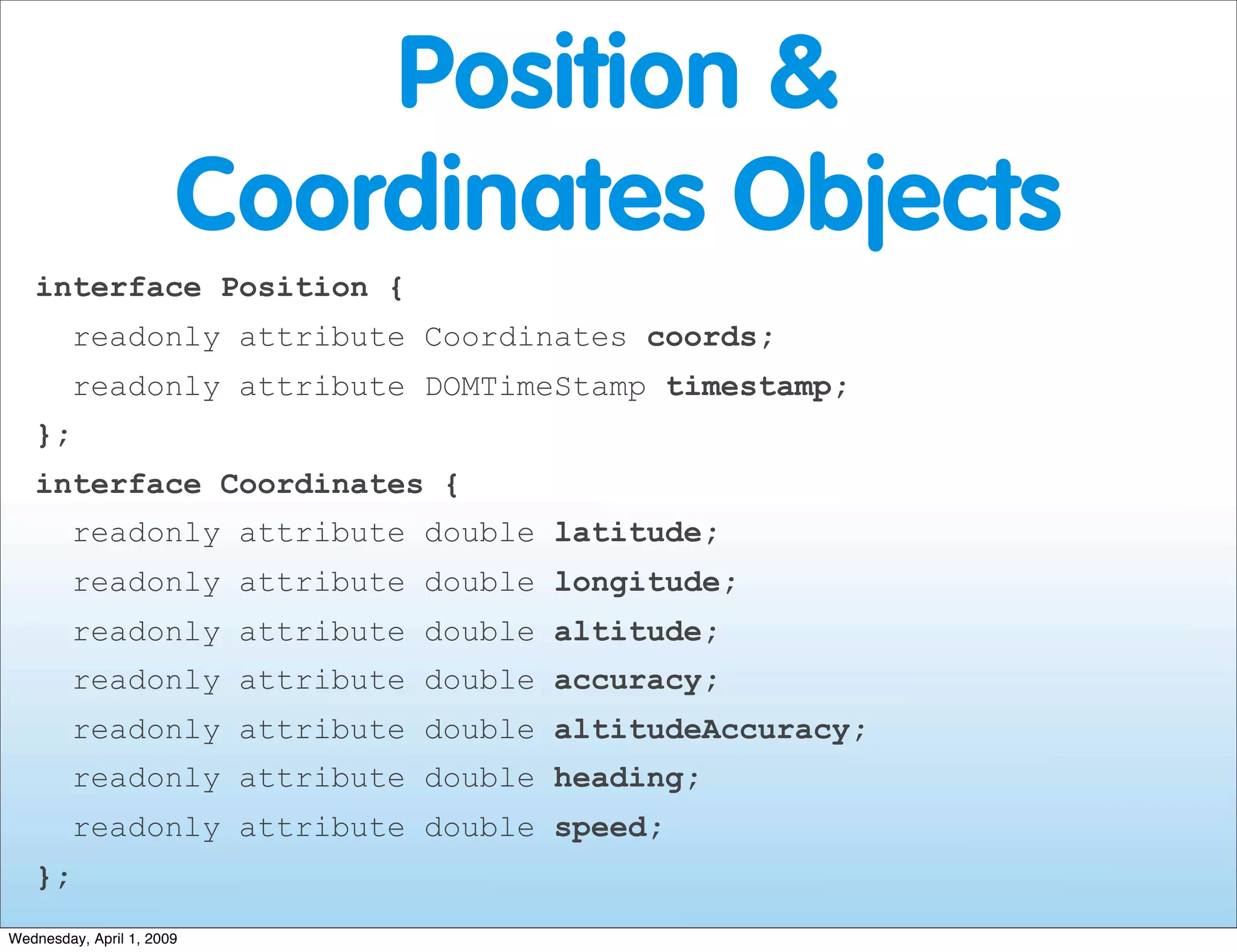 Position &
Coordinates Objects

interface Position {
  readonly attribute Coordinates coords;
  readonly attribute DOMTimeStamp timestamp;
};
interface Coordinates {
  readonly attribute double latitude;
  readonly attribute double longitude;
  readonly attribute double altitude;
  readonly attribute double accuracy;
  readonly attribute double altitudeAccuracy;
  readonly attribute double heading;
  readonly attribute double speed;
};

Wednesday, April 1, 2009